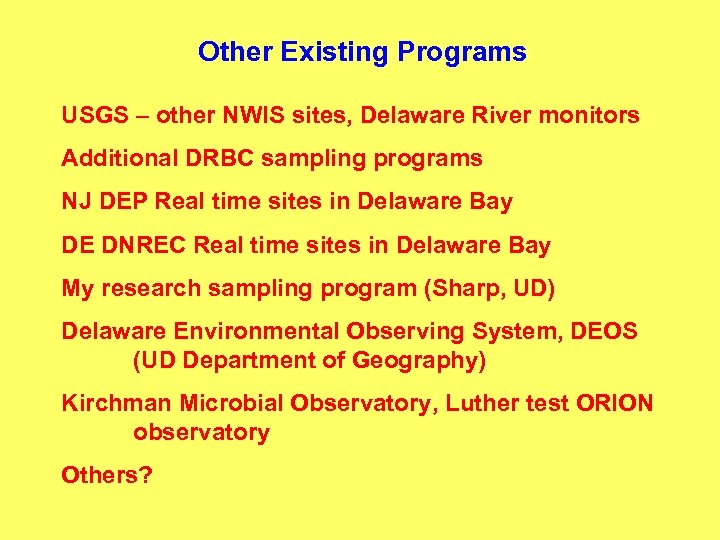 Other Existing Programs

USGS – other NWIS sites, Delaware River monitors

Additional DRBC sampling programs

NJ DEP Real time sites in Delaware Bay

DE DNREC Real time sites in Delaware Bay

My research sampling program (Sharp, UD)

Delaware Environmental Observing System, DEOS (UD Department of Geography)

Kirchman Microbial Observatory, Luther test ORION observatory

Others?